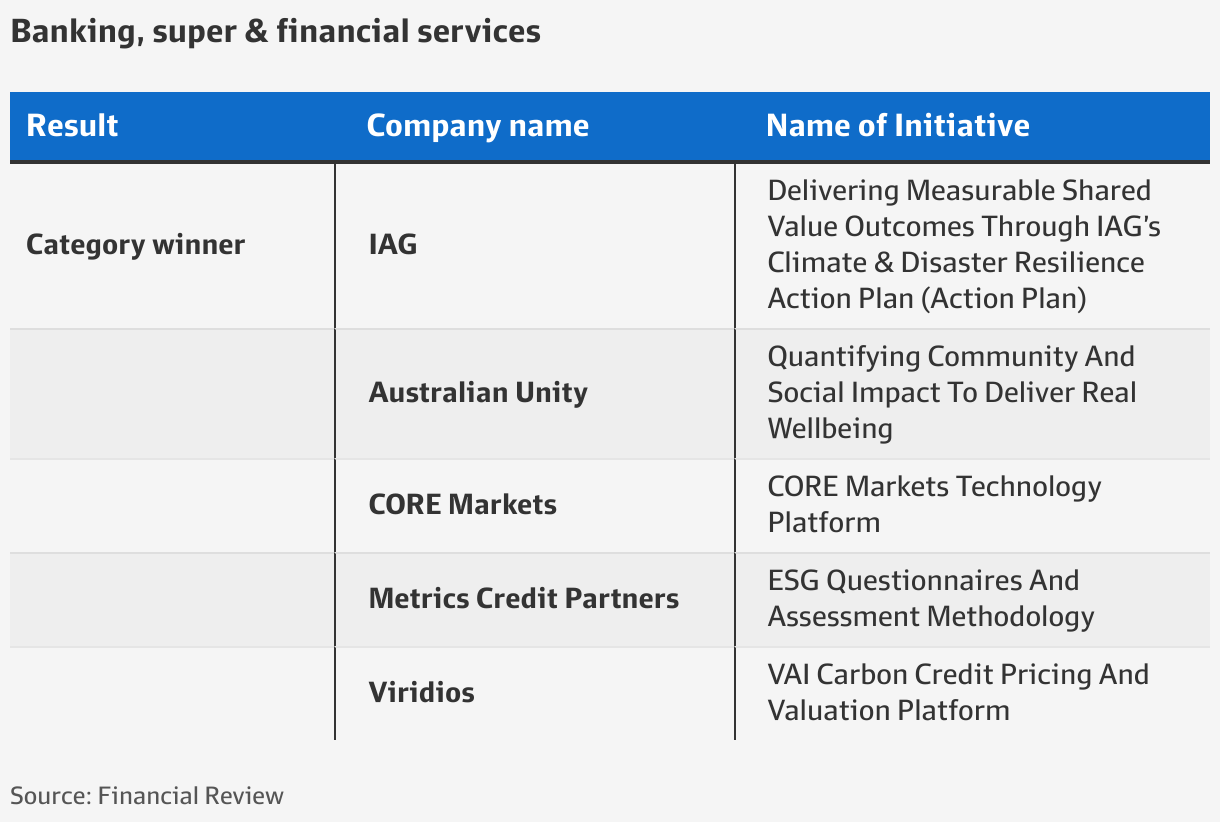 Banking, super & financial services

| Result | Company name | Name of Initiative |
|---|---|---|
| Category winner | IAG | Delivering Measurable Shared Value Outcomes Through IAG's Climate & Disaster Resilience Action Plan (Action Plan) |
| | Australian Unity | Quantifying Community And Social Impact To Deliver Real Wellbeing |
| | CORE Markets | CORE Markets Technology Platform |
| | Metrics Credit Partners | ESG Questionnaires And Assessment Methodology |
| | Viridios | VAI Carbon Credit Pricing And Valuation Platform |

Source: Financial Review